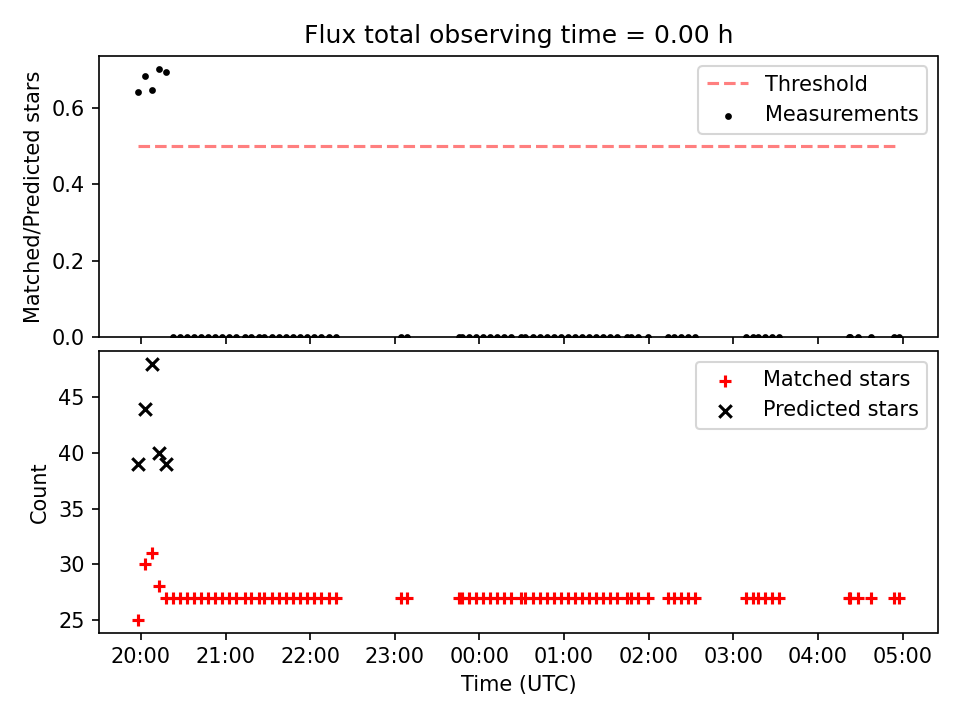 Flux total observing time = 0.00 h

Matched/Predicted stars

0.6
0.4
0.2
0.0

Threshold
Measurements

Count

45
40
35
30
25

Matched stars
Predicted stars

20:00 21:00 22:00 23:00 00:00 01:00 02:00 03:00 04:00 05:00

Time (UTC)